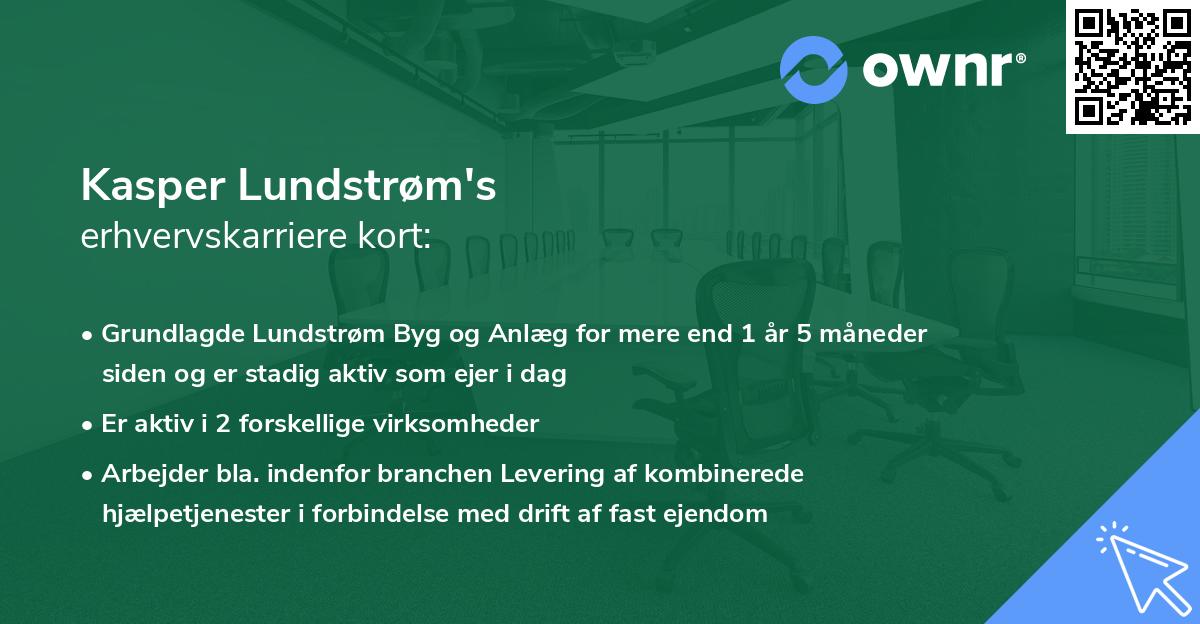 ownr®

Kasper Lundstrøm's
erhvervskarriere kort:

• Grundlagde Lundstrøm Byg og Anlæg for mere end 1 år 5 måneder siden og er stadig aktiv som ejer i dag

• Er aktiv i 2 forskellige virksomheder

• Arbejder bla. indenfor branchen Levering af kombinerede hjælpetjenester i forbindelse med drift af fast ejendom